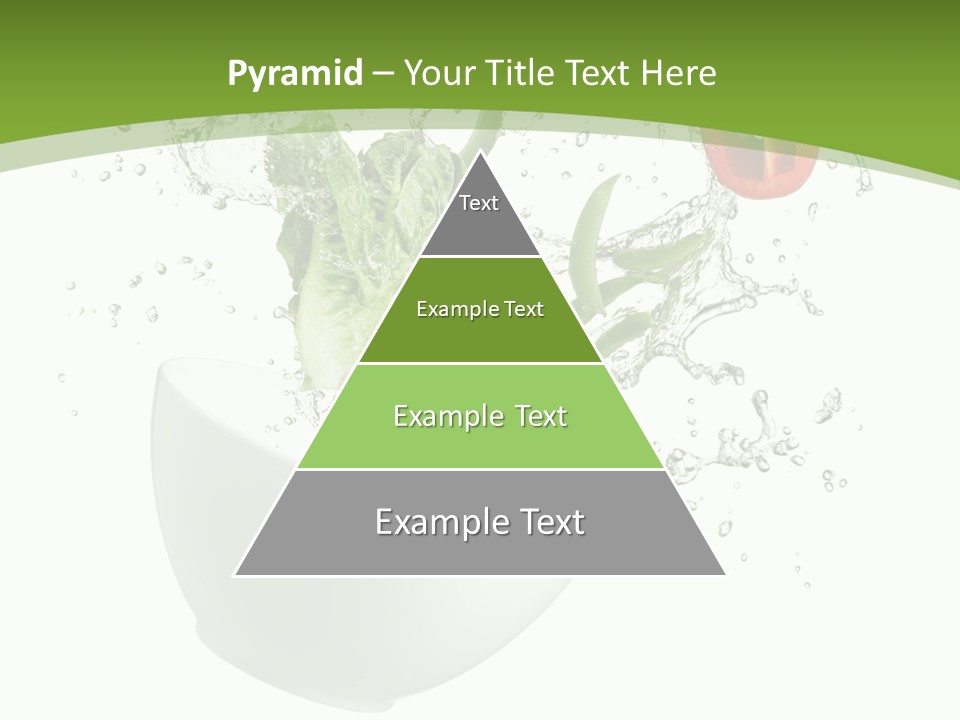 Pyramid – Your Title Text Here

Text

Example Text

Example Text

Example Text